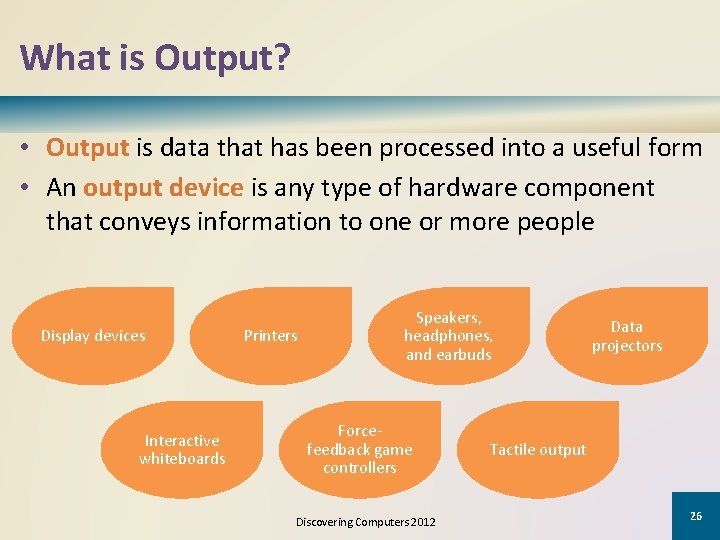 What is Output?

• Output is data that has been processed into a useful form
• An output device is any type of hardware component that conveys information to one or more people

Display devices

Printers

Speakers, headphones, and earbuds

Data projectors

Interactive whiteboards

Force-feedback game controllers

Tactile output

Discovering Computers 2012

26